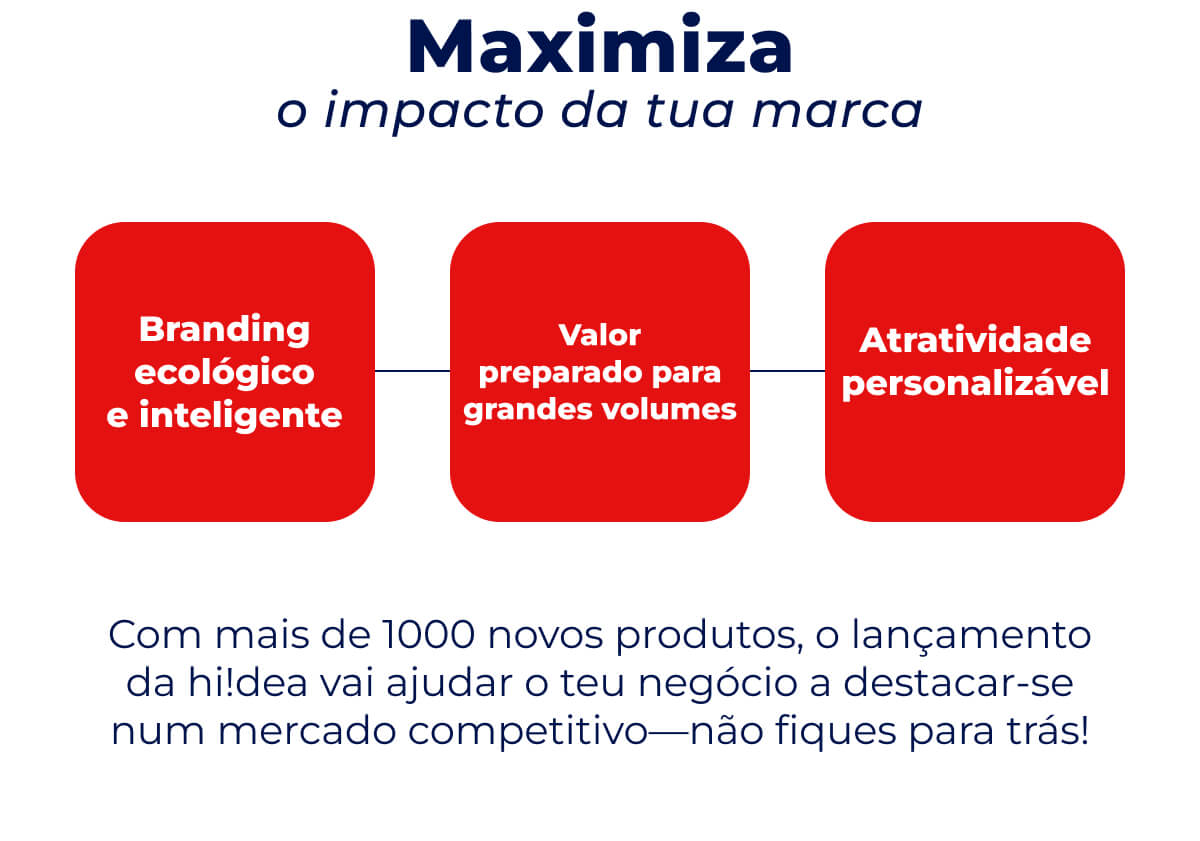 Maximiza
o impacto da tua marca

Branding ecológico e inteligente

Valor preparado para grandes volumes

Atratividade personalizável

Com mais de 1000 novos produtos, o lançamento da hi!dea vai ajudar o teu negócio a destacar-se num mercado competitivo—não fiques para trás!